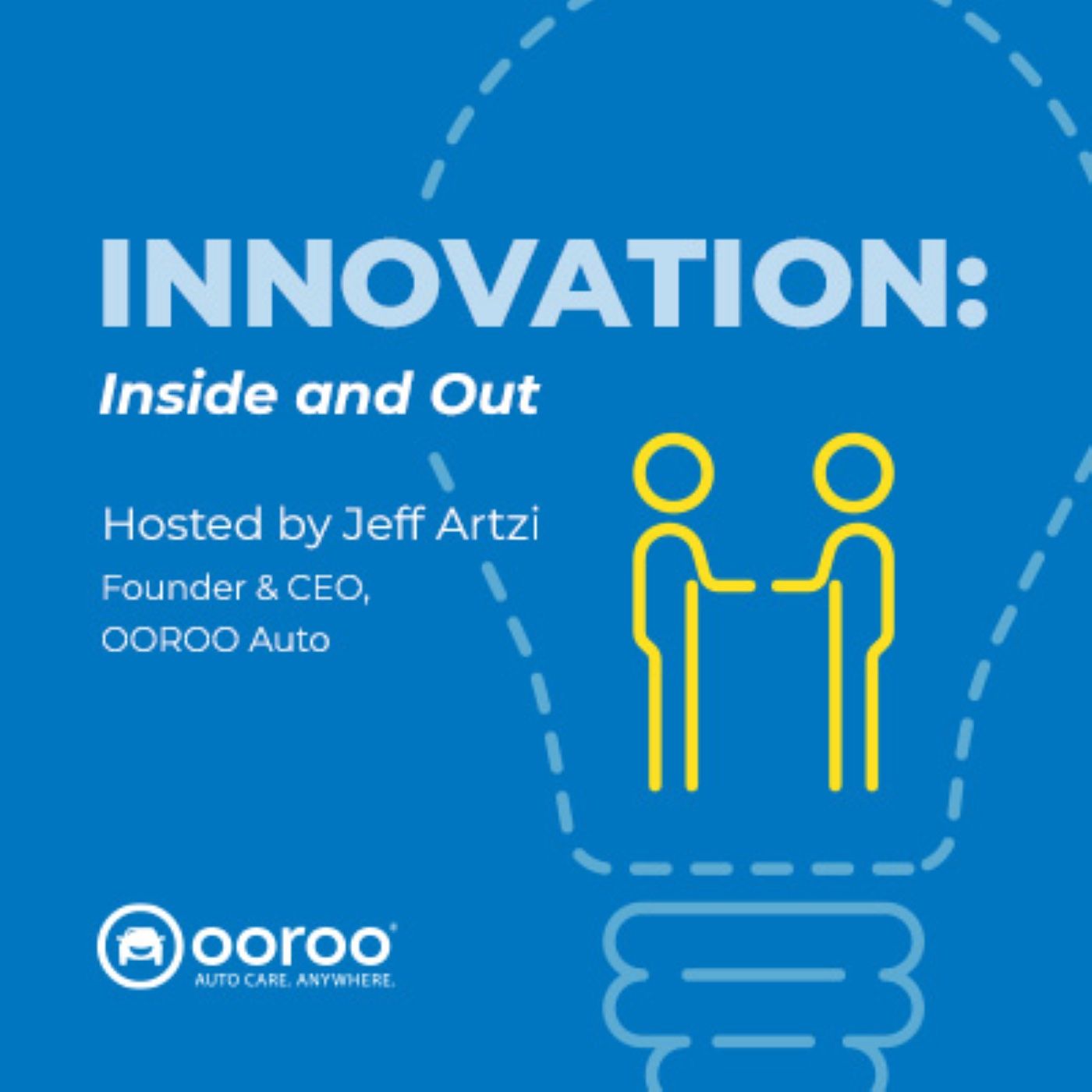 INNOVATION:
Inside and Out

Hosted by Jeff Artzi
Founder & CEO,
OOROO Auto

ooroo
AUTO CARE. ANYWHERE.